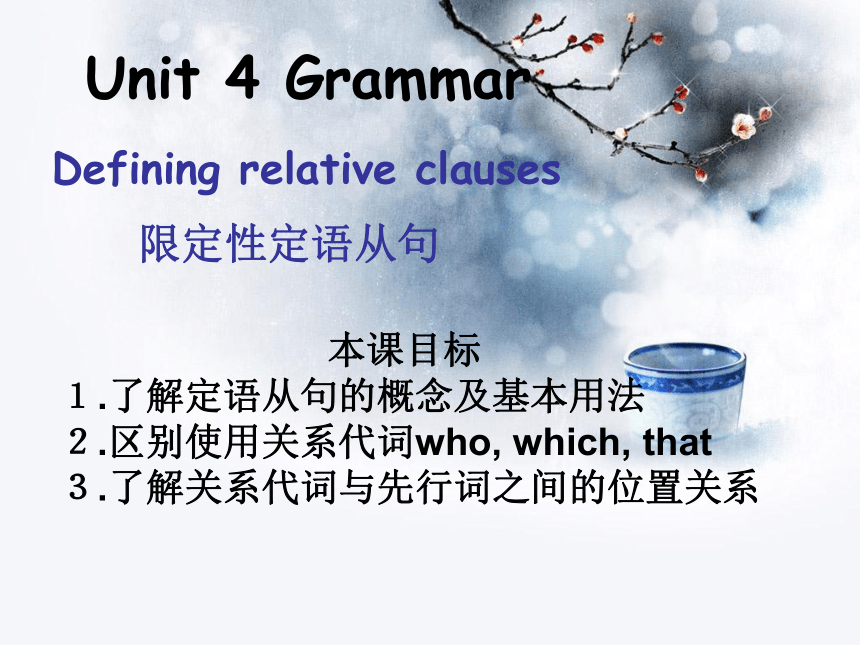 Unit 4 Grammar

Defining relative clauses

限定性定语从句

本课目标
1.了解定语从句的概念及基本用法
2.区别使用关系代词who, which, that
3.了解关系代词与先行词之间的位置关系